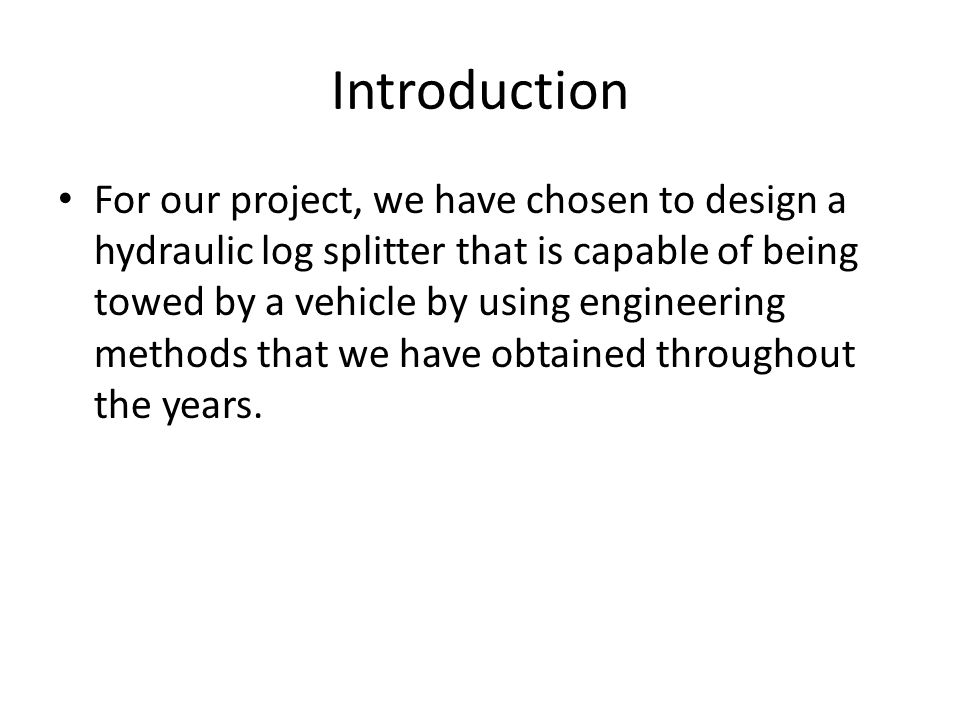 Introduction

• For our project, we have chosen to design a hydraulic log splitter that is capable of being towed by a vehicle by using engineering methods that we have obtained throughout the years.